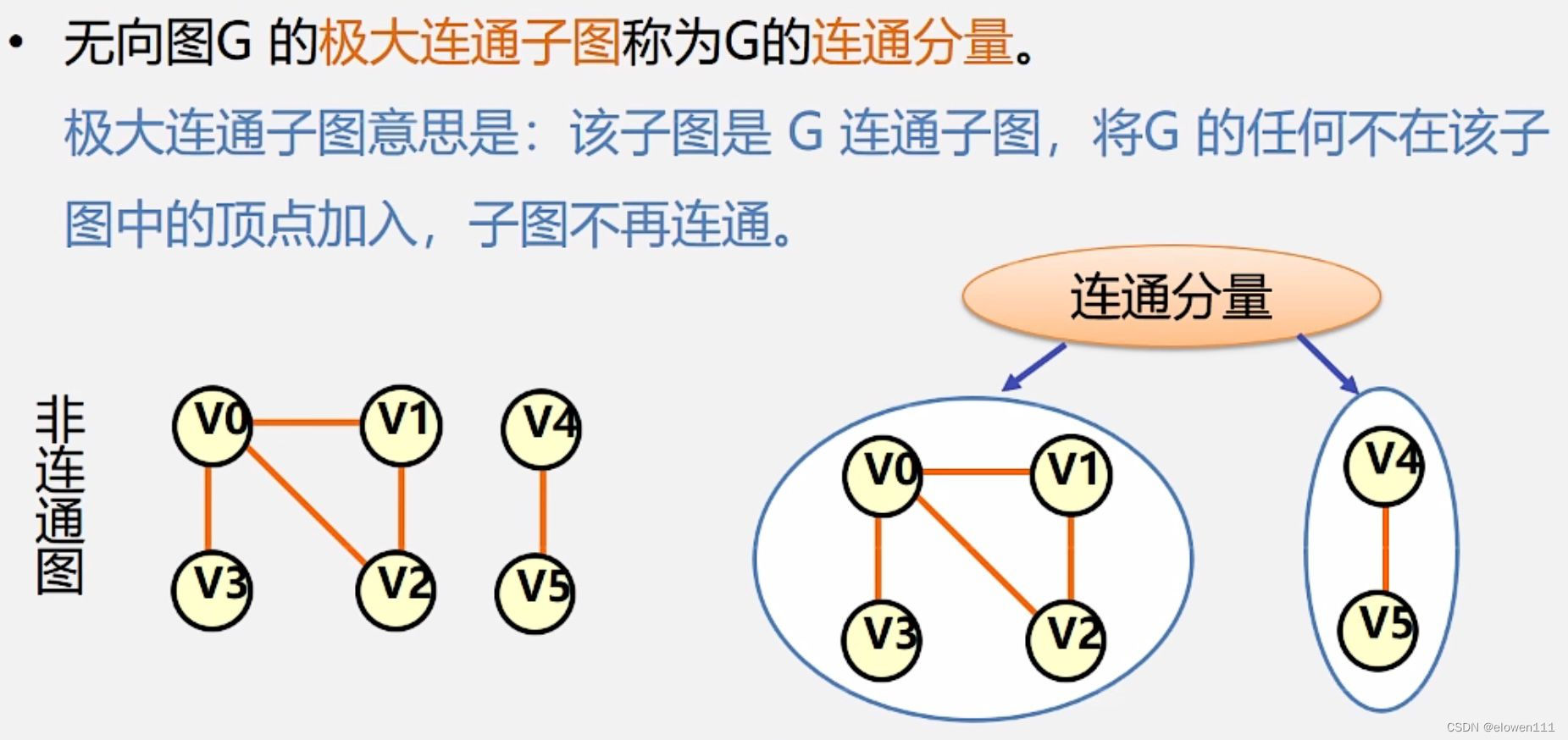 • 无向图G 的极大连通子图称为G的连通分量。

极大连通子图意思是：该子图是 G 连通子图，将G 的任何不在该子图中的顶点加入，子图不再连通。

连通分量

非连通图

V0 V1 V4
V3 V2 V5

V0 V1
V3 V2

V4
V5

CSDN @elowen111